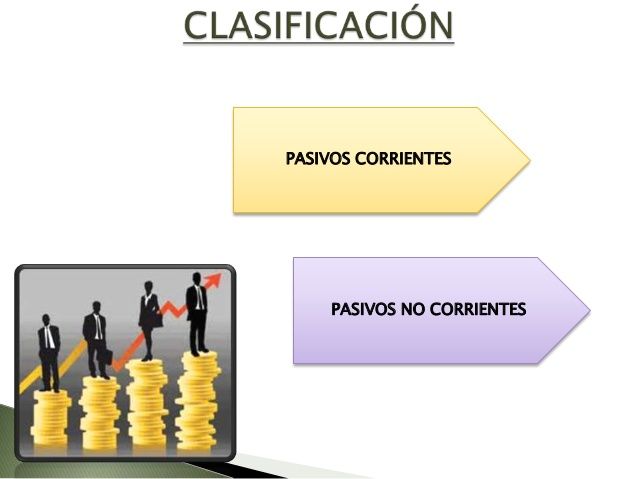 CLASIFICACIÓN

PASIVOS CORRIENTES

PASIVOS NO CORRIENTES